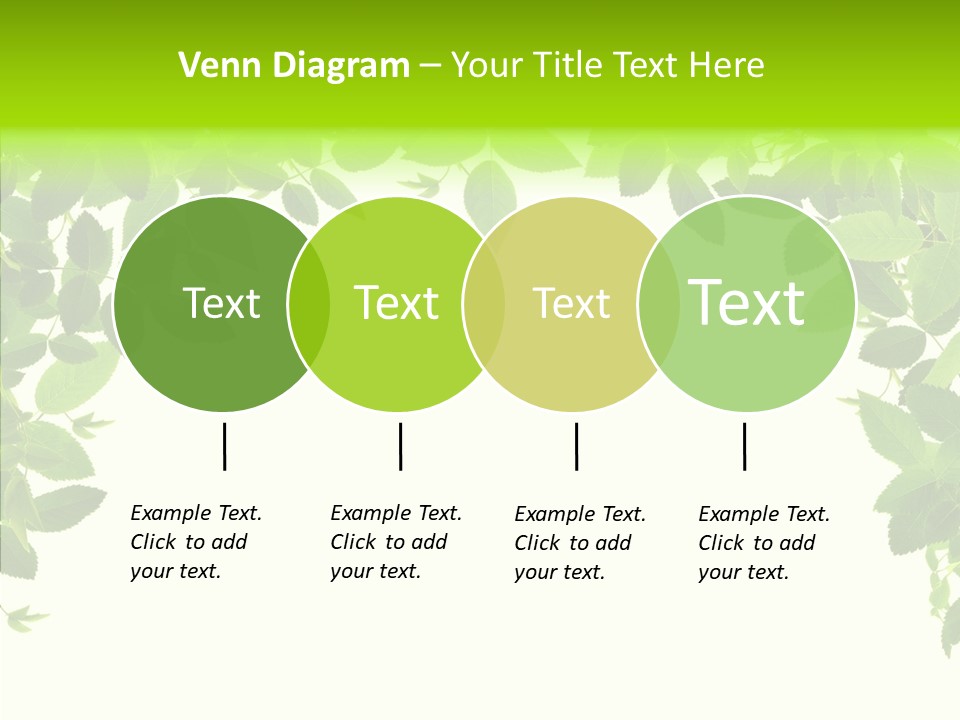 Venn Diagram – Your Title Text Here

Text

Text

Text

Text

Example Text. Click to add your text.

Example Text. Click to add your text.

Example Text. Click to add your text.

Example Text. Click to add your text.